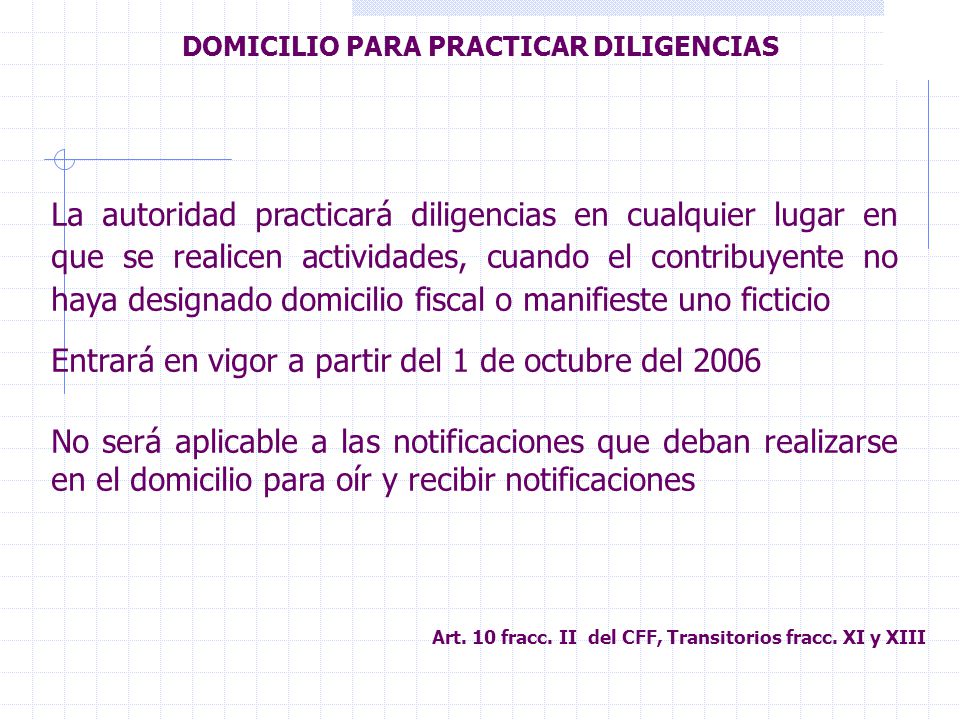 DOMICILIO PARA PRACTICAR DILIGENCIAS

La autoridad practicará diligencias en cualquier lugar en que se realicen actividades, cuando el contribuyente no haya designado domicilio fiscal o manifieste uno ficticio

Entrará en vigor a partir del 1 de octubre del 2006

No será aplicable a las notificaciones que deban realizarse en el domicilio para oír y recibir notificaciones

Art. 10 fracc. II del CFF, Transitorios fracc. XI y XIII